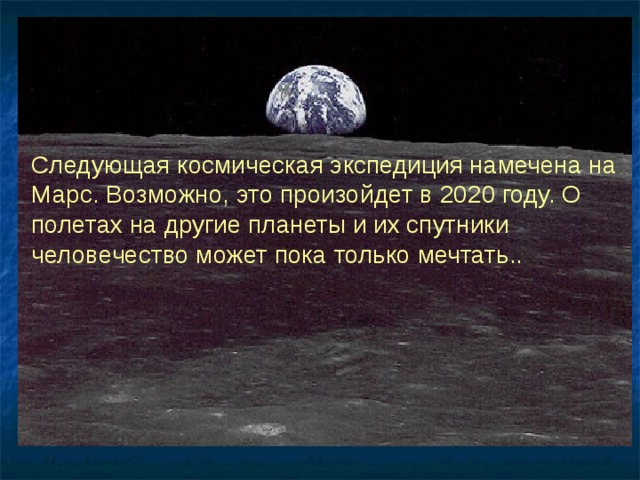 Следующая космическая экспедиция намечена на Марс. Возможно, это произойдет в 2020 году. О полетах на другие планеты и их спутники человечество может пока только мечтать..